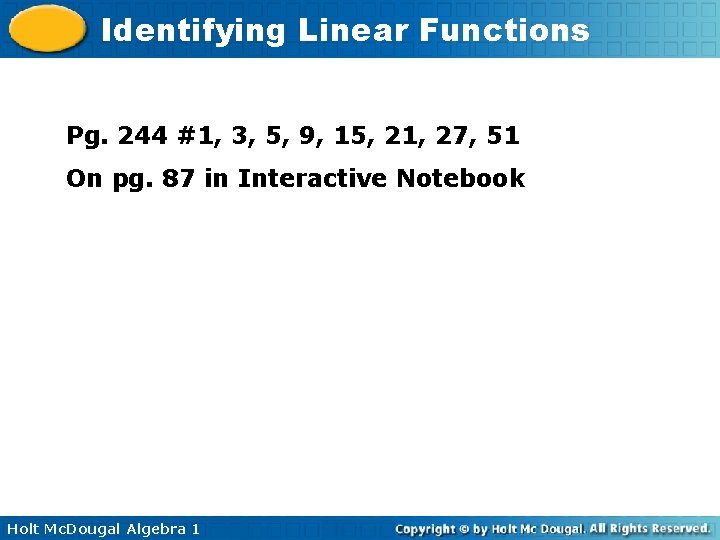 Identifying Linear Functions

Pg. 244 #1, 3, 5, 9, 15, 21, 27, 51

On pg. 87 in Interactive Notebook

Holt McDougal Algebra 1

Copyright © by Holt Mc Dougal. All Rights Reserved.